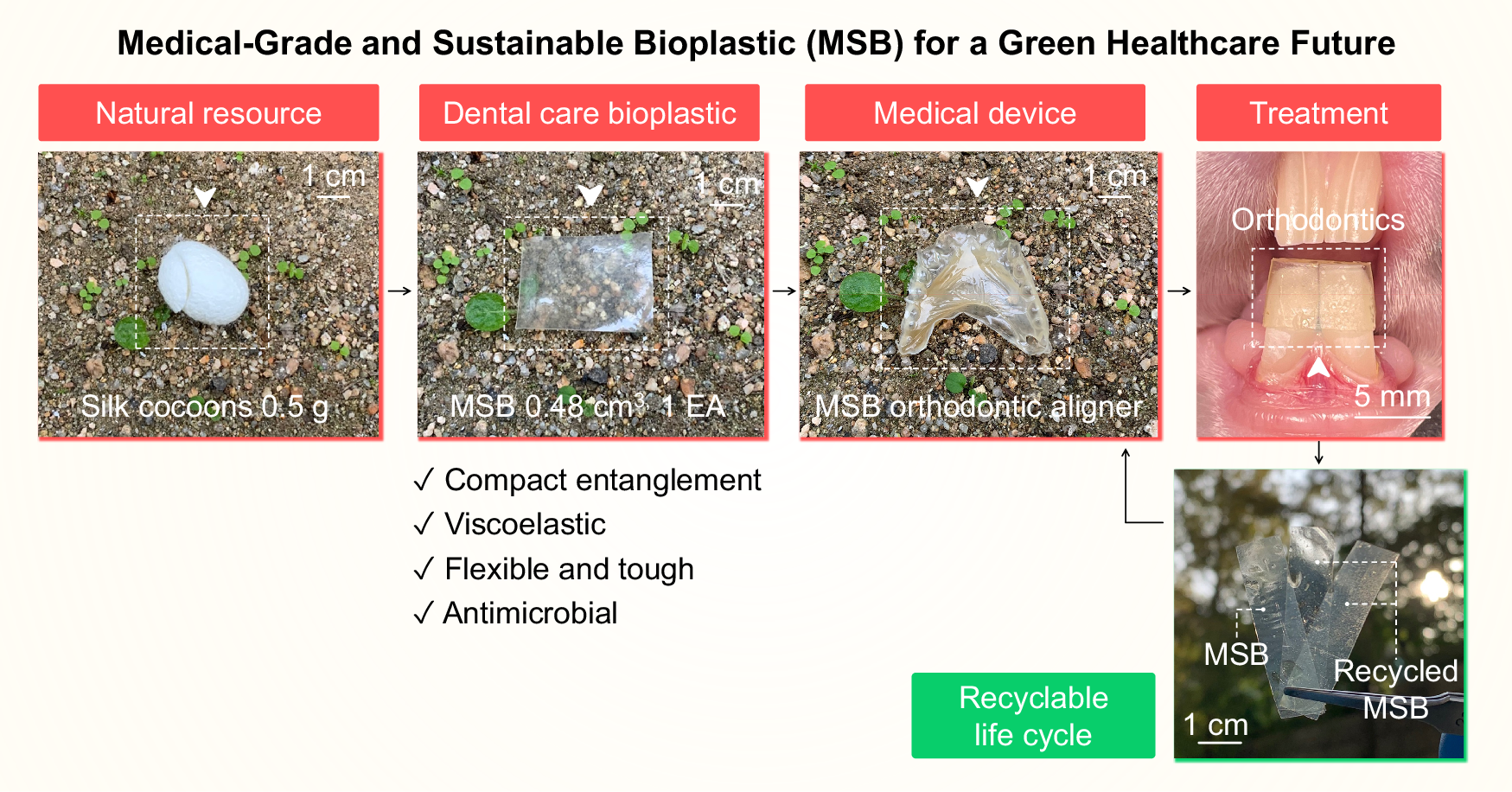 Medical-Grade and Sustainable Bioplastic (MSB) for a Green Healthcare Future

Natural resource

1 cm

Silk cocoons 0.5 g

Dental care bioplastic

1 cm

MSB 0.48 $cm^3$ 1 EA

✓ Compact entanglement
✓ Viscoelastic
✓ Flexible and tough
✓ Antimicrobial

Medical device

1 cm

MSB orthodontic aligner

Treatment

Orthodontics

5 mm

MSB

Recycled MSB

1 cm

Recyclable life cycle